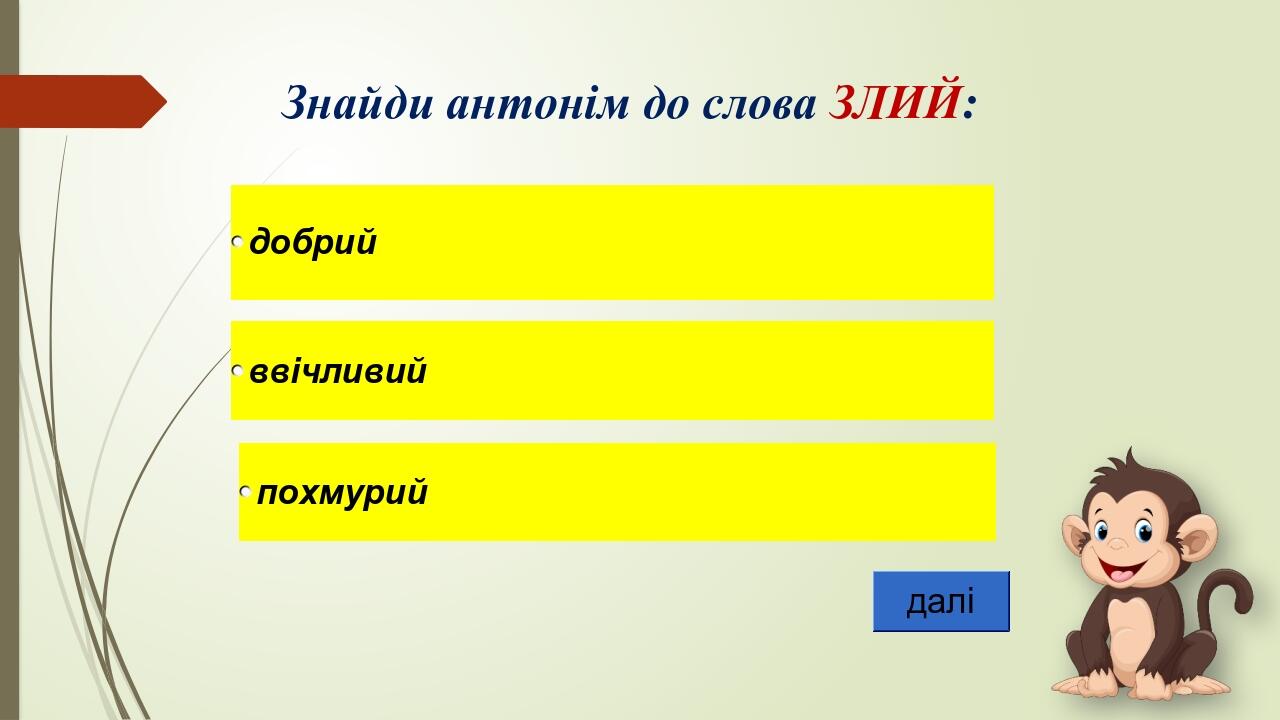 Знайди антонім до слова ЗЛИЙ:

добрий

ввічливий

похмурий

далі